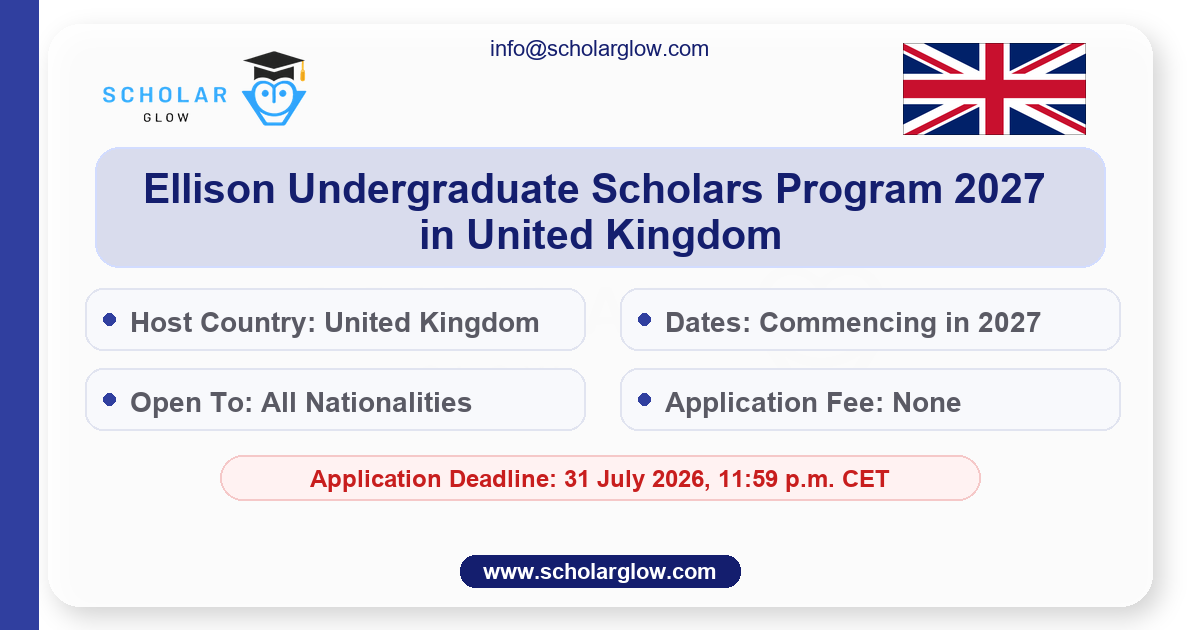 info@scholarglow.com

SCHOLAR
GLOW

Ellison Undergraduate Scholars Program 2027 in United Kingdom

Host Country: United Kingdom

Dates: Commencing in 2027

Open To: All Nationalities

Application Fee: None

Application Deadline: 31 July 2026, 11:59 p.m. CET

www.scholarglow.com